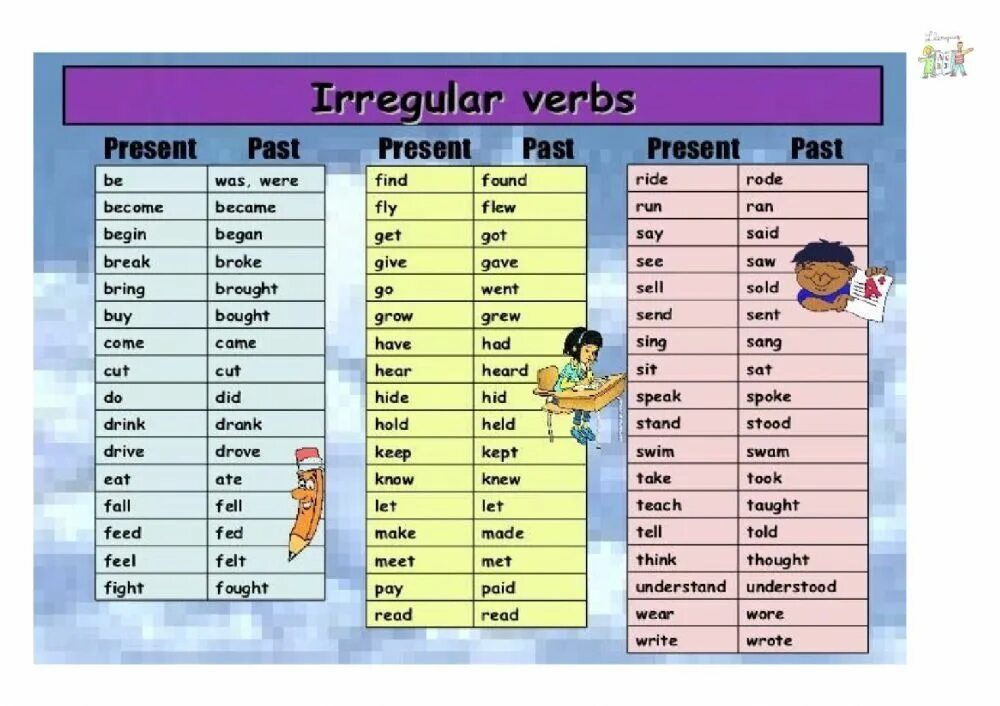 Irregular verbs

| Present | Past |
|---|---|
| be | was, were |
| become | became |
| begin | began |
| break | broke |
| bring | brought |
| buy | bought |
| come | came |
| cut | cut |
| do | did |
| drink | drank |
| drive | drove |
| eat | ate |
| fall | fell |
| feed | fed |
| feel | felt |
| fight | fought |

| Present | Past |
|---|---|
| find | found |
| fly | flew |
| get | got |
| give | gave |
| go | went |
| grow | grew |
| have | had |
| hear | heard |
| hide | hid |
| hold | held |
| keep | kept |
| know | knew |
| let | let |
| make | made |
| meet | met |
| pay | paid |
| read | read |

| Present | Past |
|---|---|
| ride | rode |
| run | ran |
| say | said |
| see | saw |
| sell | sold |
| send | sent |
| sing | sang |
| sit | sat |
| speak | spoke |
| stand | stood |
| swim | swam |
| take | took |
| teach | taught |
| tell | told |
| think | thought |
| understand | understood |
| wear | wore |
| write | wrote |

A+